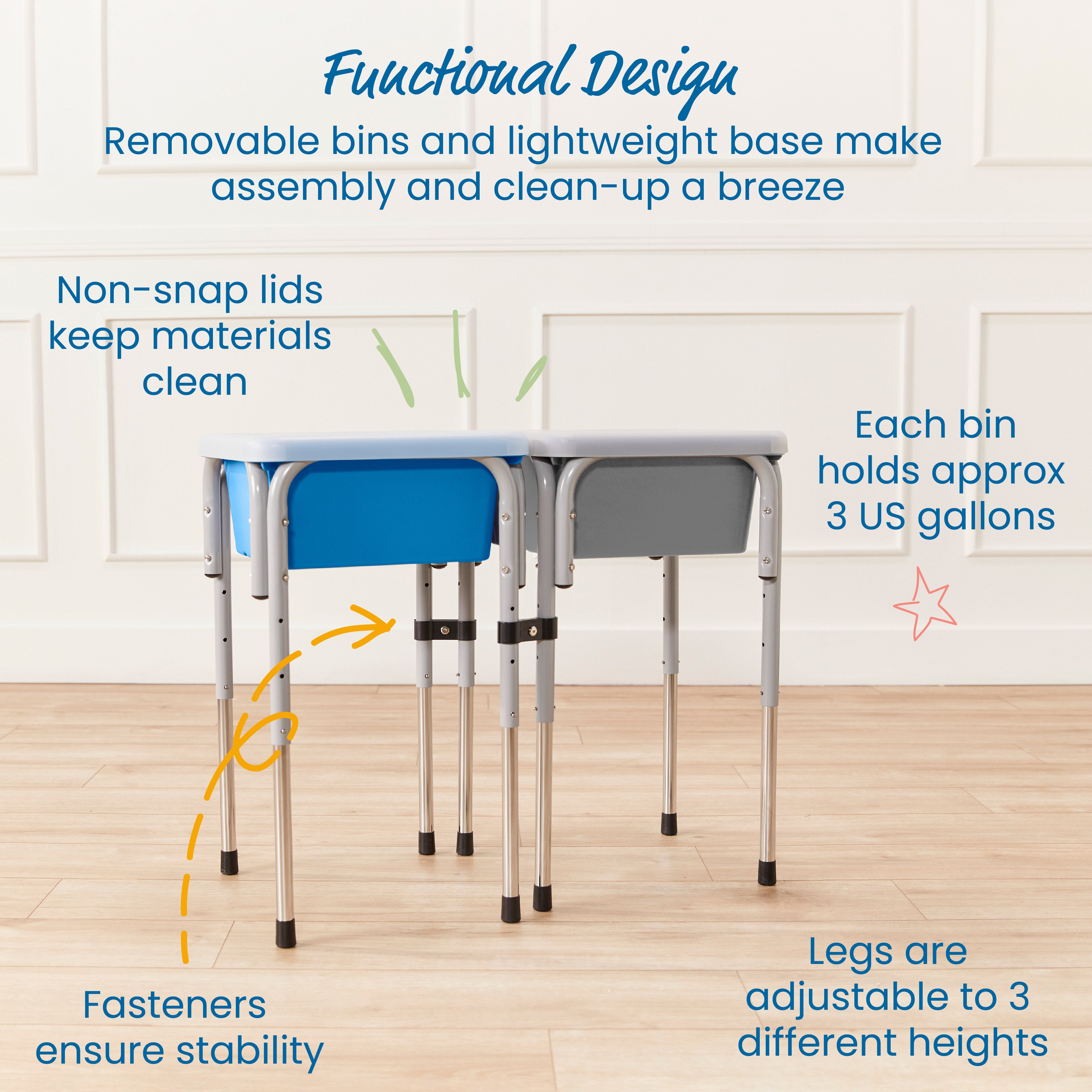 Functional Design

Removable bins and lightweight base make assembly and clean-up a breeze

Non-snap lids keep materials clean

Each bin holds approx 3 US gallons

Fasteners ensure stability

Legs are adjustable to 3 different heights